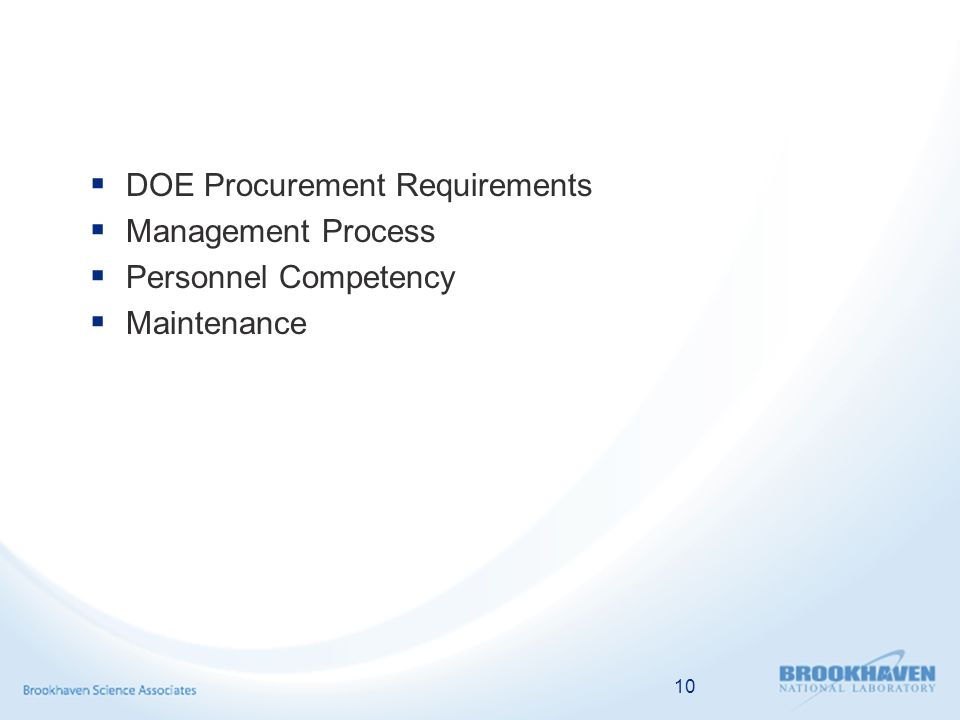 - DOE Procurement Requirements
- Management Process
- Personnel Competency
- Maintenance

Brookhaven Science Associates

10

BROOKHAVEN
NATIONAL LABORATORY